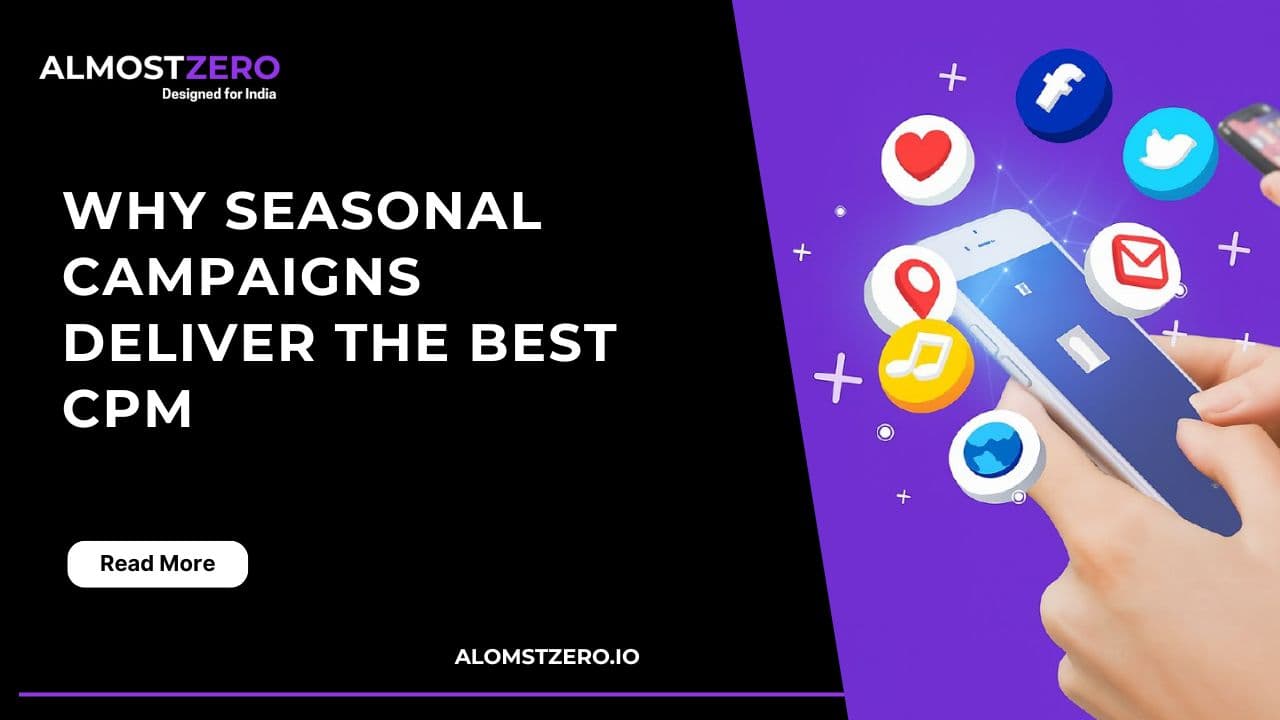 ALMOSTZERO
Designed for India

WHY SEASONAL CAMPAIGNS DELIVER THE BEST CPM

Read More

ALOMSTZERO.IO